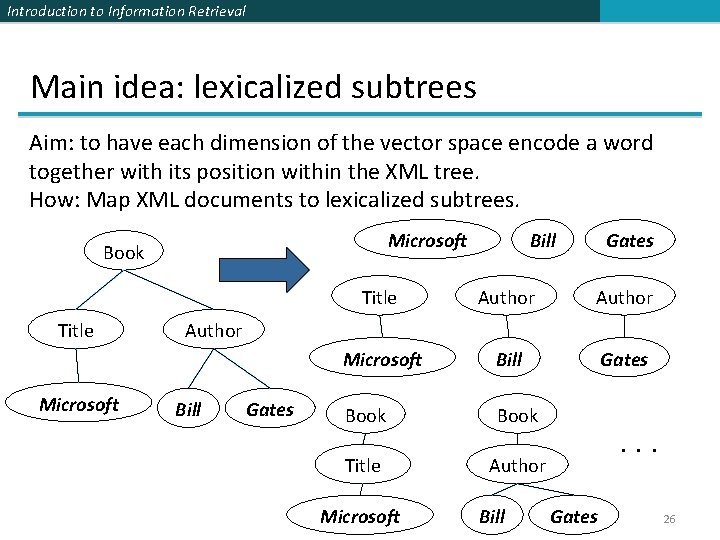 Introduction to Information Retrieval

Main idea: lexicalized subtrees

Aim: to have each dimension of the vector space encode a word together with its position within the XML tree.
How: Map XML documents to lexicalized subtrees.

Book
Title
Author
Microsoft
Bill
Gates

Microsoft
Bill
Gates

Title
Microsoft
Author
Bill
Author
Gates

Book
Title
Microsoft
Book
Author
Bill
Gates

. . .

26